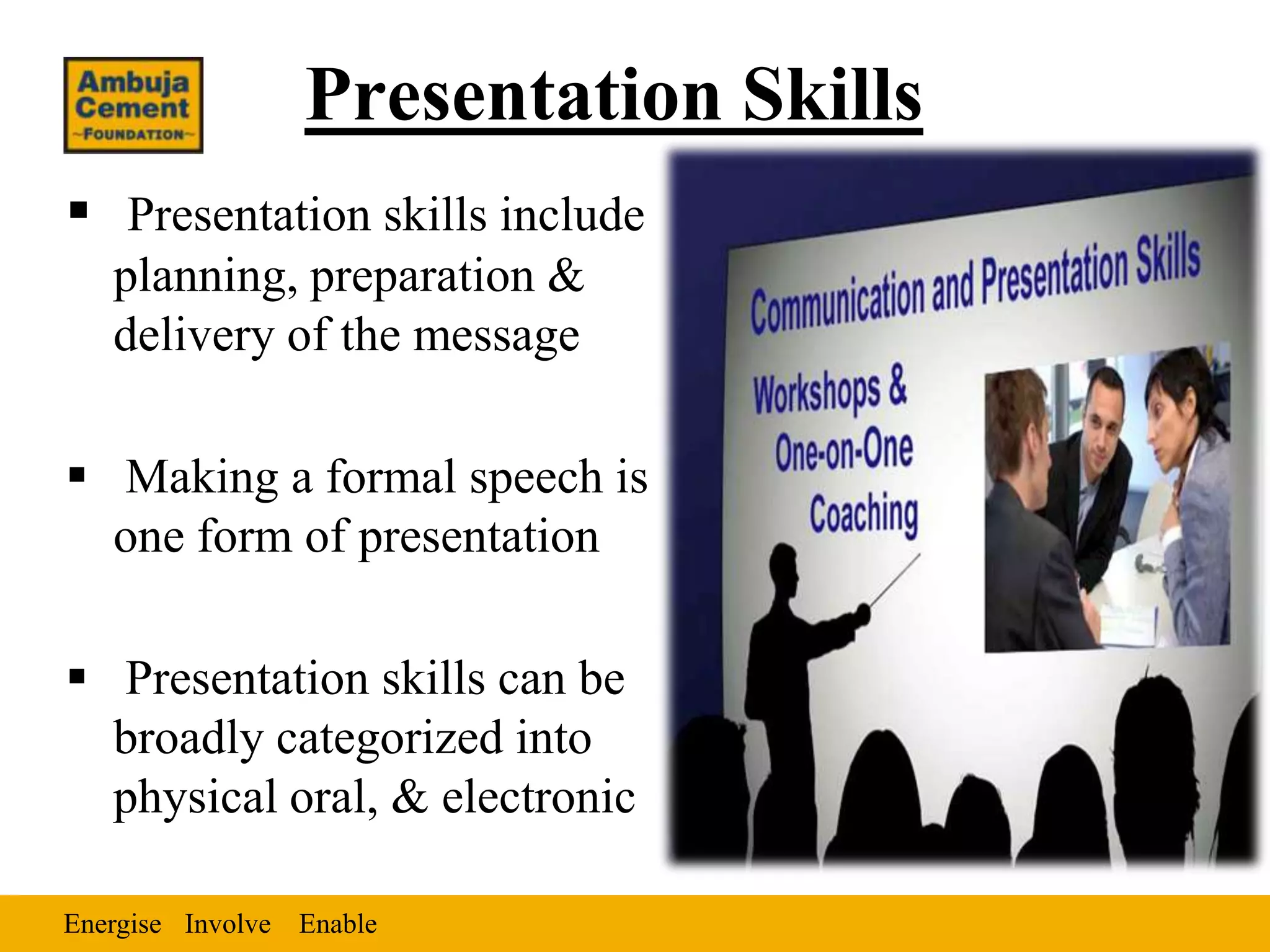 Ambuja Cement ~FOUNDATION~

Presentation Skills

▪ Presentation skills include planning, preparation & delivery of the message

▪ Making a formal speech is one form of presentation

▪ Presentation skills can be broadly categorized into physical oral, & electronic

Communication and Presentation Skills

Workshops & One-on-One Coaching

Energise Involve Enable